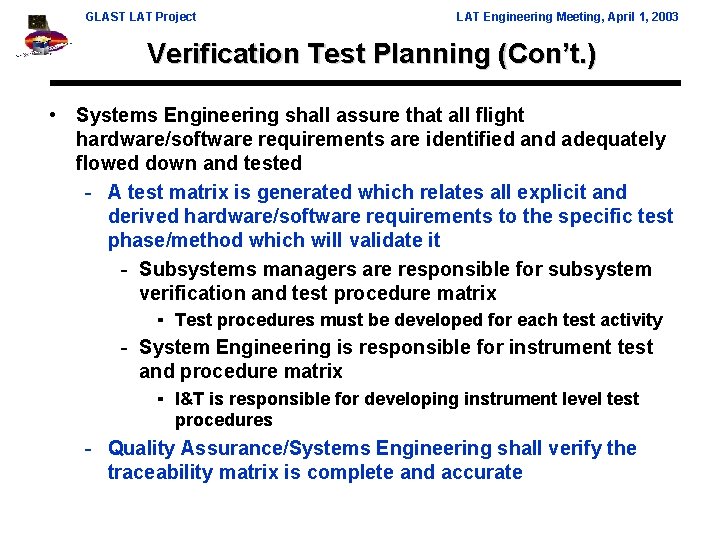 GLAST LAT Project

LAT Engineering Meeting, April 1, 2003

Verification Test Planning (Con't.)

• Systems Engineering shall assure that all flight hardware/software requirements are identified and adequately flowed down and tested

- A test matrix is generated which relates all explicit and derived hardware/software requirements to the specific test phase/method which will validate it

- Subsystems managers are responsible for subsystem verification and test procedure matrix

▪ Test procedures must be developed for each test activity

- System Engineering is responsible for instrument test and procedure matrix

▪ I&T is responsible for developing instrument level test procedures

- Quality Assurance/Systems Engineering shall verify the traceability matrix is complete and accurate